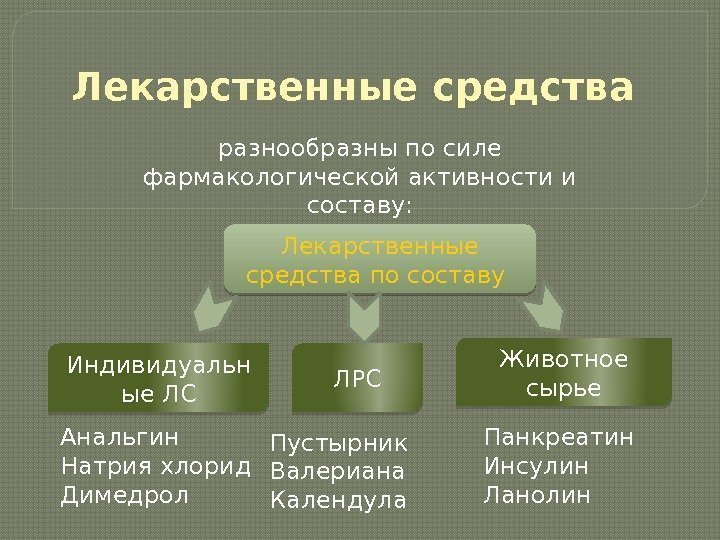 Лекарственные средства

разнообразны по силе фармакологической активности и составу:

Лекарственные средства по составу

Индивидуальные ЛС

ЛРС

Животное сырье

Анальгин
Натрия хлорид
Димедрол

Пустырник
Валериана
Календула

Панкреатин
Инсулин
Ланолин